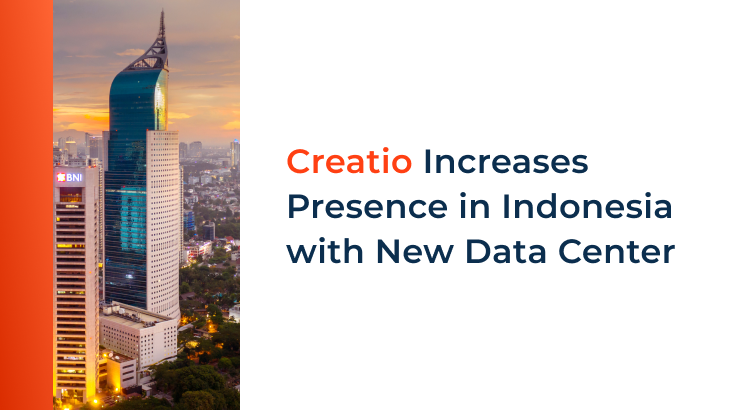 BNI

Creatio Increases Presence in Indonesia with New Data Center